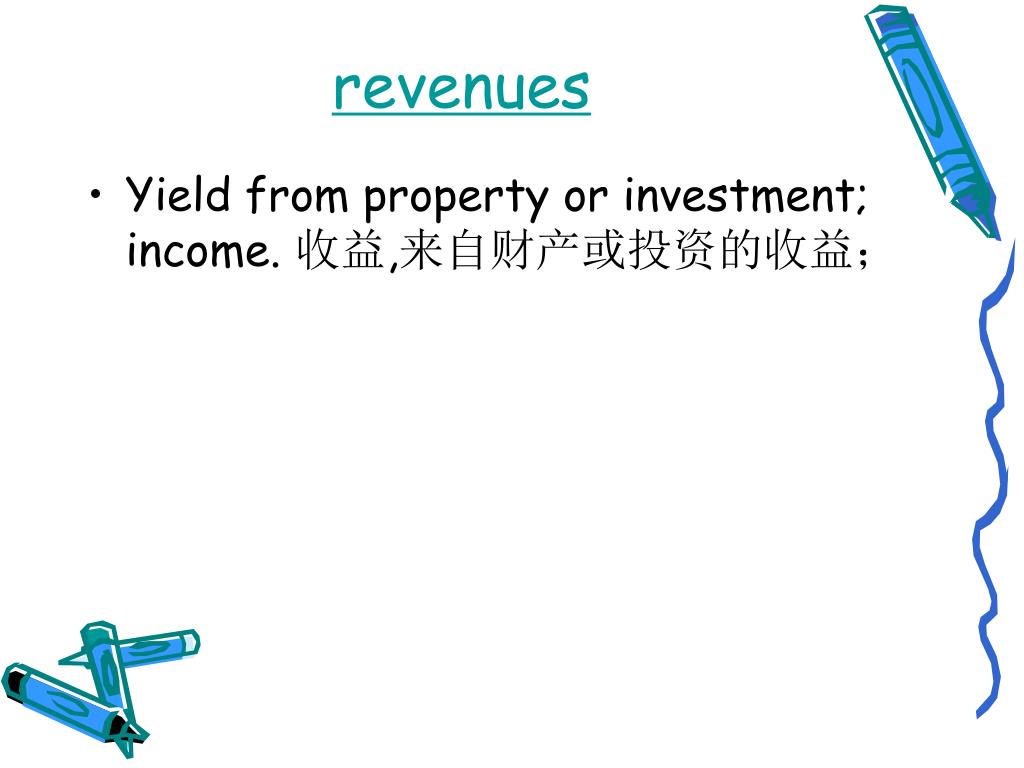 revenues

• Yield from property or investment; income. 收益,来自财产或投资的收益；